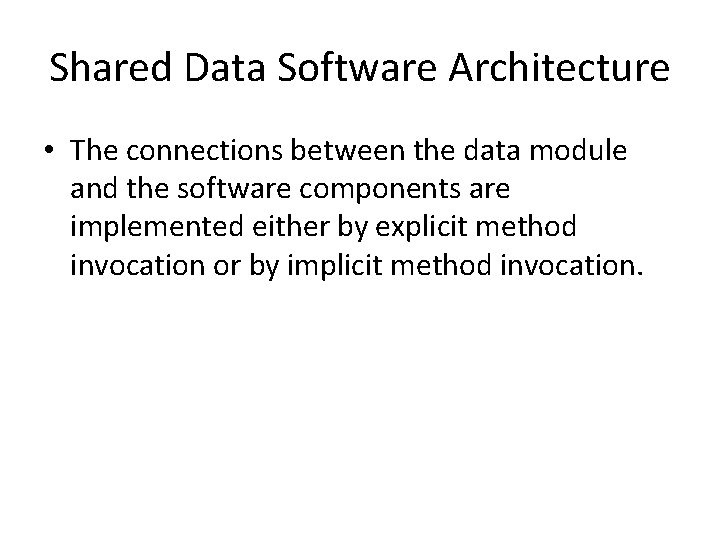 Shared Data Software Architecture

• The connections between the data module and the software components are implemented either by explicit method invocation or by implicit method invocation.